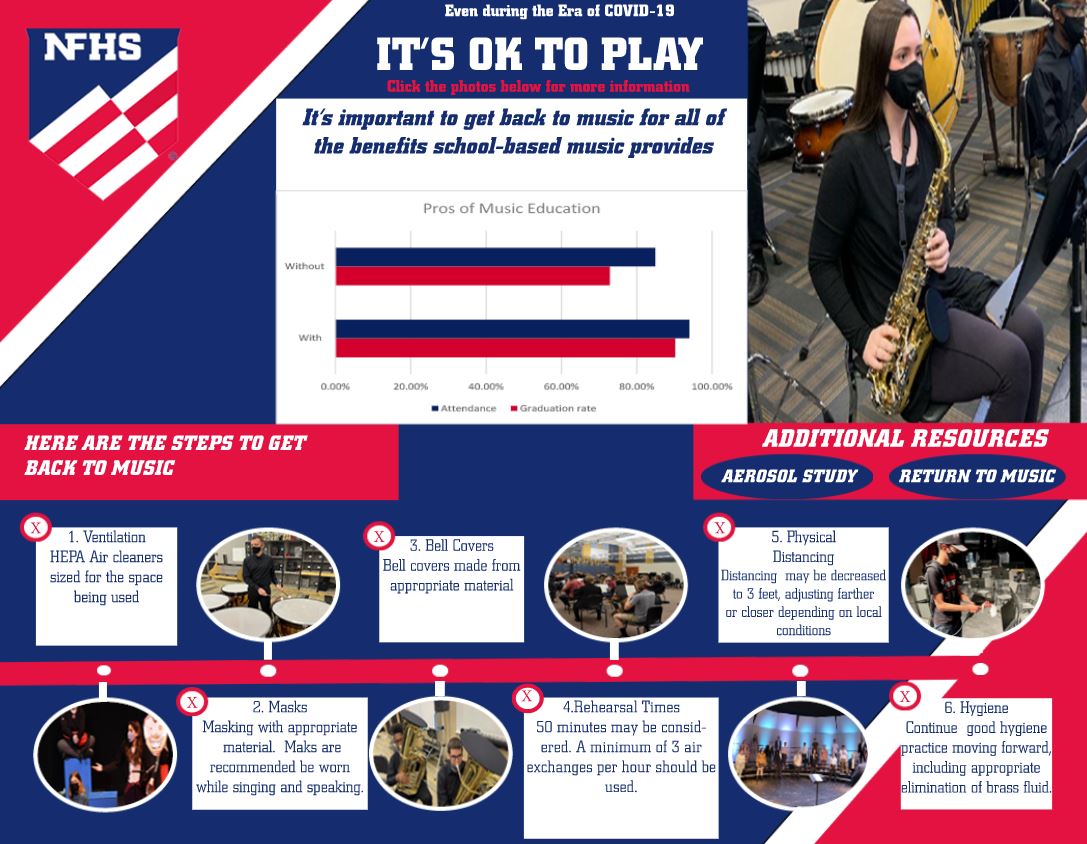 NFHS

Even during the Era of COVID-19

IT'S OK TO PLAY

Click the photos below for more information

It's important to get back to music for all of the benefits school-based music provides

Pros of Music Education

Without

With

0.00% 20.00% 40.00% 60.00% 80.00% 100.00%

Attendance Graduation rate

HERE ARE THE STEPS TO GET BACK TO MUSIC

ADDITIONAL RESOURCES

AEROSOL STUDY

RETURN TO MUSIC

X

1. Ventilation
HEPA Air cleaners sized for the space being used

X

3. Bell Covers
Bell covers made from appropriate material

X

5. Physical Distancing
Distancing may be decreased to 3 feet, adjusting farther or closer depending on local conditions

X

2. Masks
Masking with appropriate material. Maks are recommended be worn while singing and speaking.

X

4.Rehearsal Times
50 minutes may be considered. A minimum of 3 air exchanges per hour should be used.

X

6. Hygiene
Continue good hygiene practice moving forward, including appropriate elimination of brass fluid.